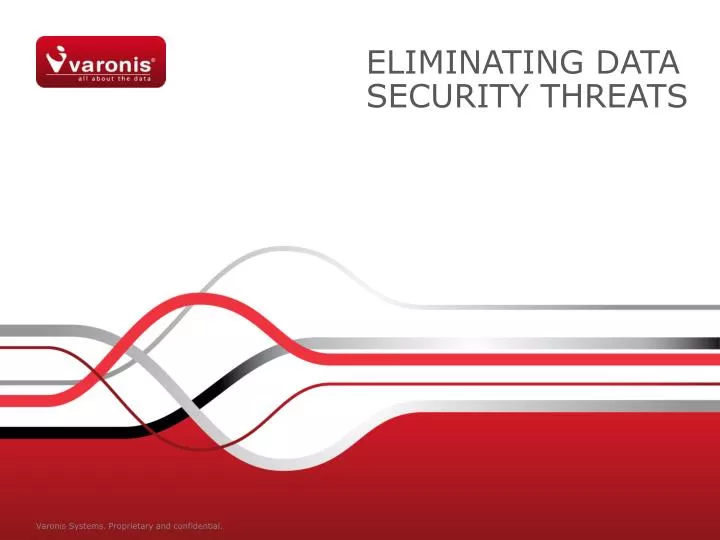 varonis®
all about the data

ELIMINATING DATA SECURITY THREATS

Varonis Systems. Proprietary and confidential.